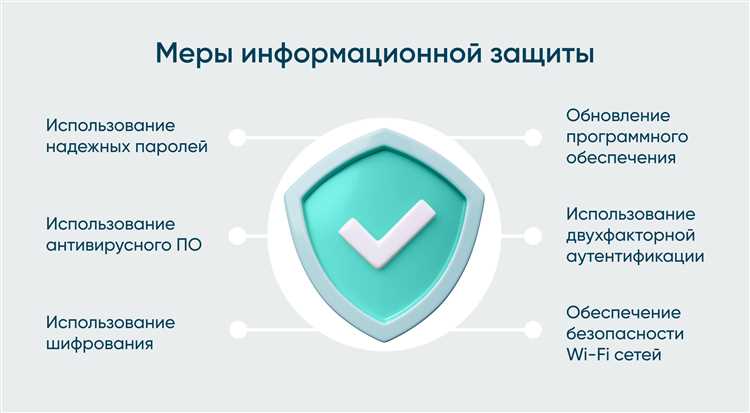 Меры информационной защиты

Использование надежных паролей

Использование антивирусного ПО

Использование шифрования

Обновление программного обеспечения

Использование двухфакторной аутентификации

Обеспечение безопасности Wi-Fi сетей